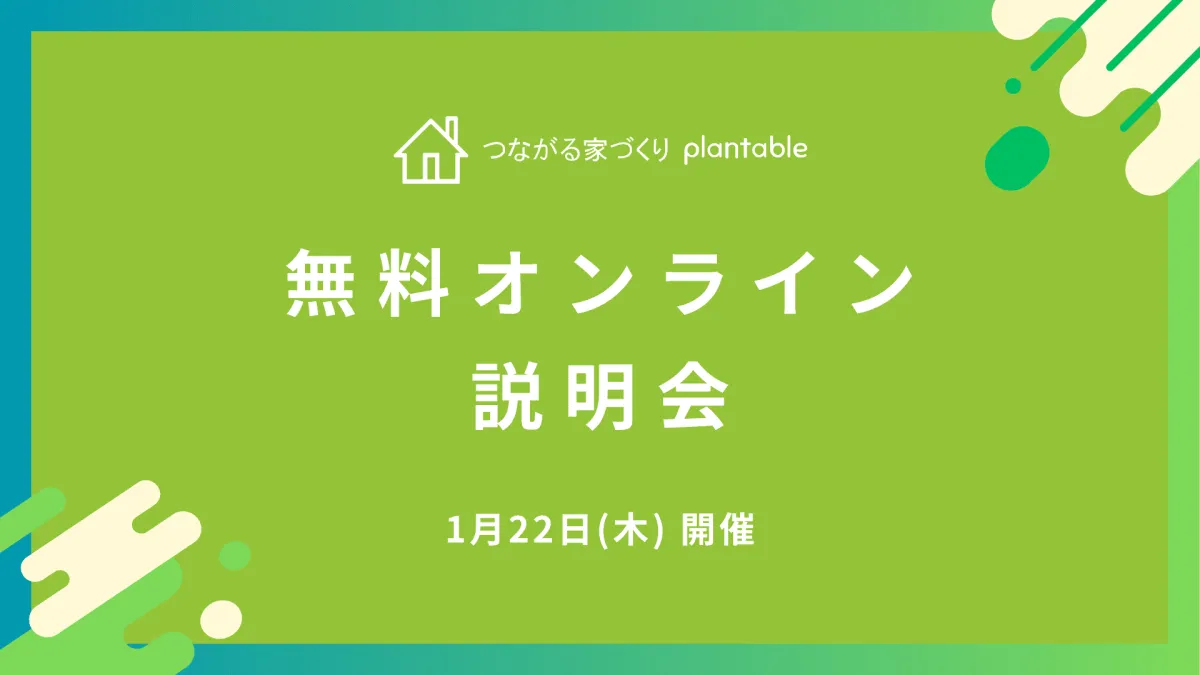 つながる家づくり plantable

無料オンライン
説明会

1月22日(木) 開催